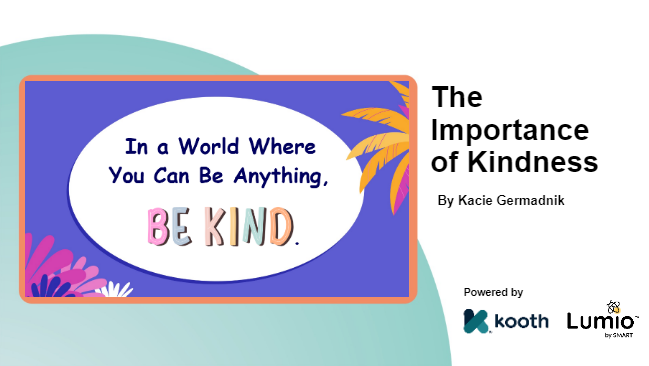 In a World Where You Can Be Anything,

BE KIND.

The Importance of Kindness

By Kacie Germadnik

Powered by

kooth

Lumio by SMART